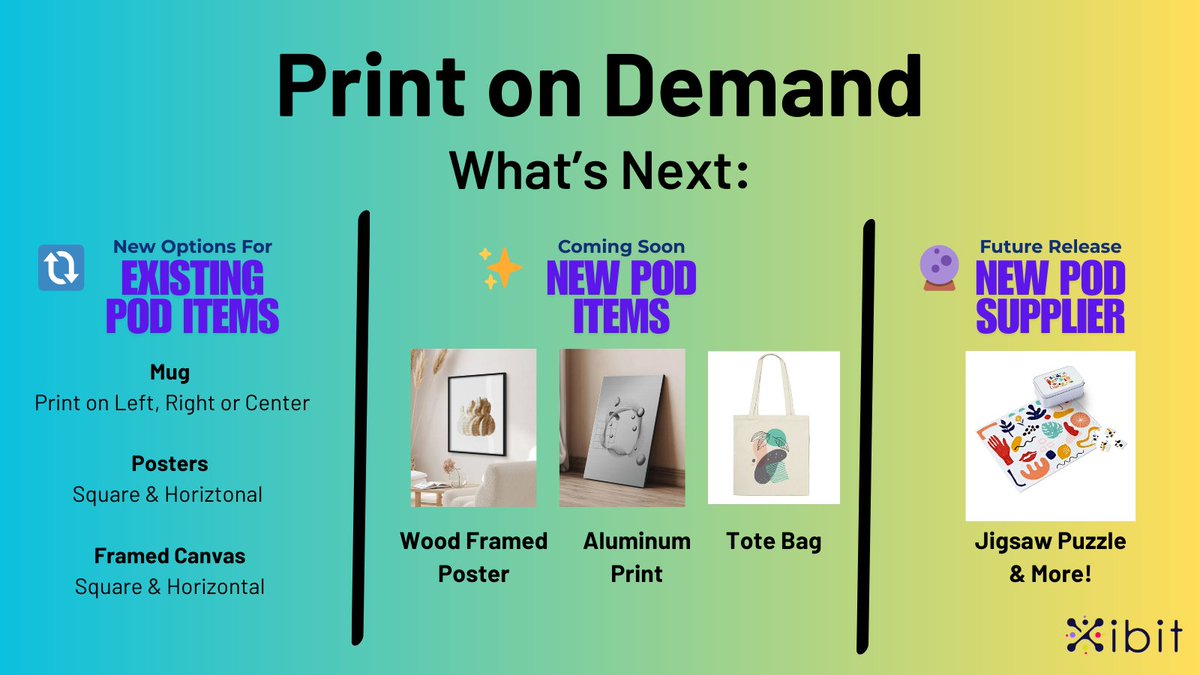 Print on Demand
What's Next:

New Options For
EXISTING POD ITEMS

Mug
Print on Left, Right or Center

Posters
Square & Horiztonal

Framed Canvas
Square & Horizontal

Coming Soon
NEW POD ITEMS

Wood Framed Poster

Aluminum Print

Tote Bag

Future Release
NEW POD SUPPLIER

Jigsaw Puzzle & More!

Xibit